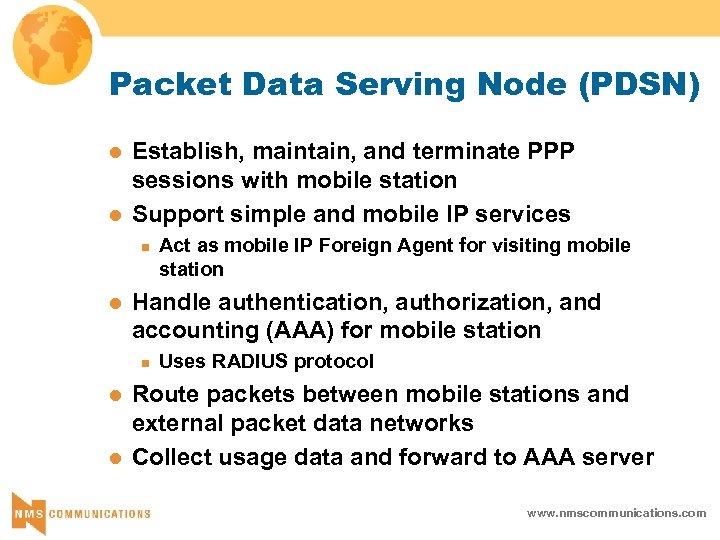 Packet Data Serving Node (PDSN)

- Establish, maintain, and terminate PPP sessions with mobile station
- Support simple and mobile IP services
  - Act as mobile IP Foreign Agent for visiting mobile station
- Handle authentication, authorization, and accounting (AAA) for mobile station
  - Uses RADIUS protocol
- Route packets between mobile stations and external packet data networks
- Collect usage data and forward to AAA server

NMS COMMUNICATIONS

www.nmscommunications.com